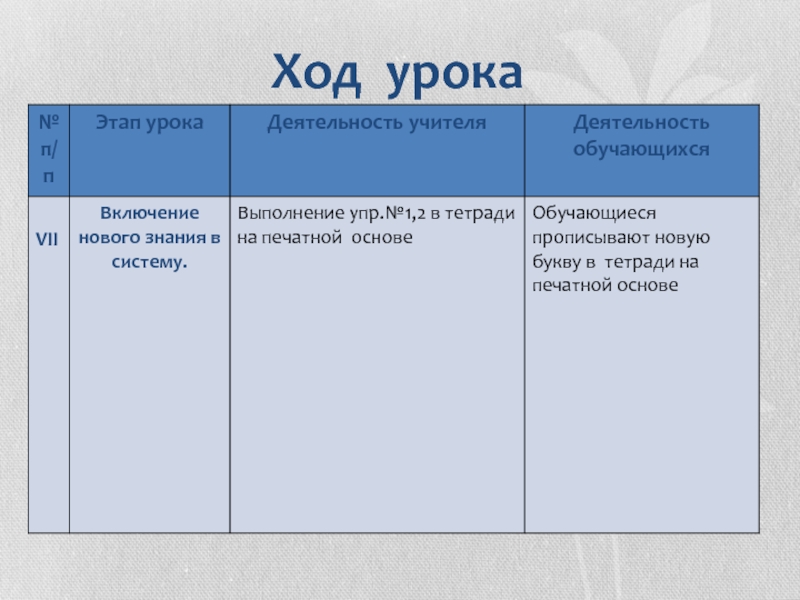 Ход урока

| № п/п | Этап урока | Деятельность учителя | Деятельность обучающихся |
|---|---|---|---|
| VII | Включение нового знания в систему. | Выполнение упр.№1,2 в тетради на печатной основе | Обучающиеся прописывают новую букву в тетради на печатной основе |